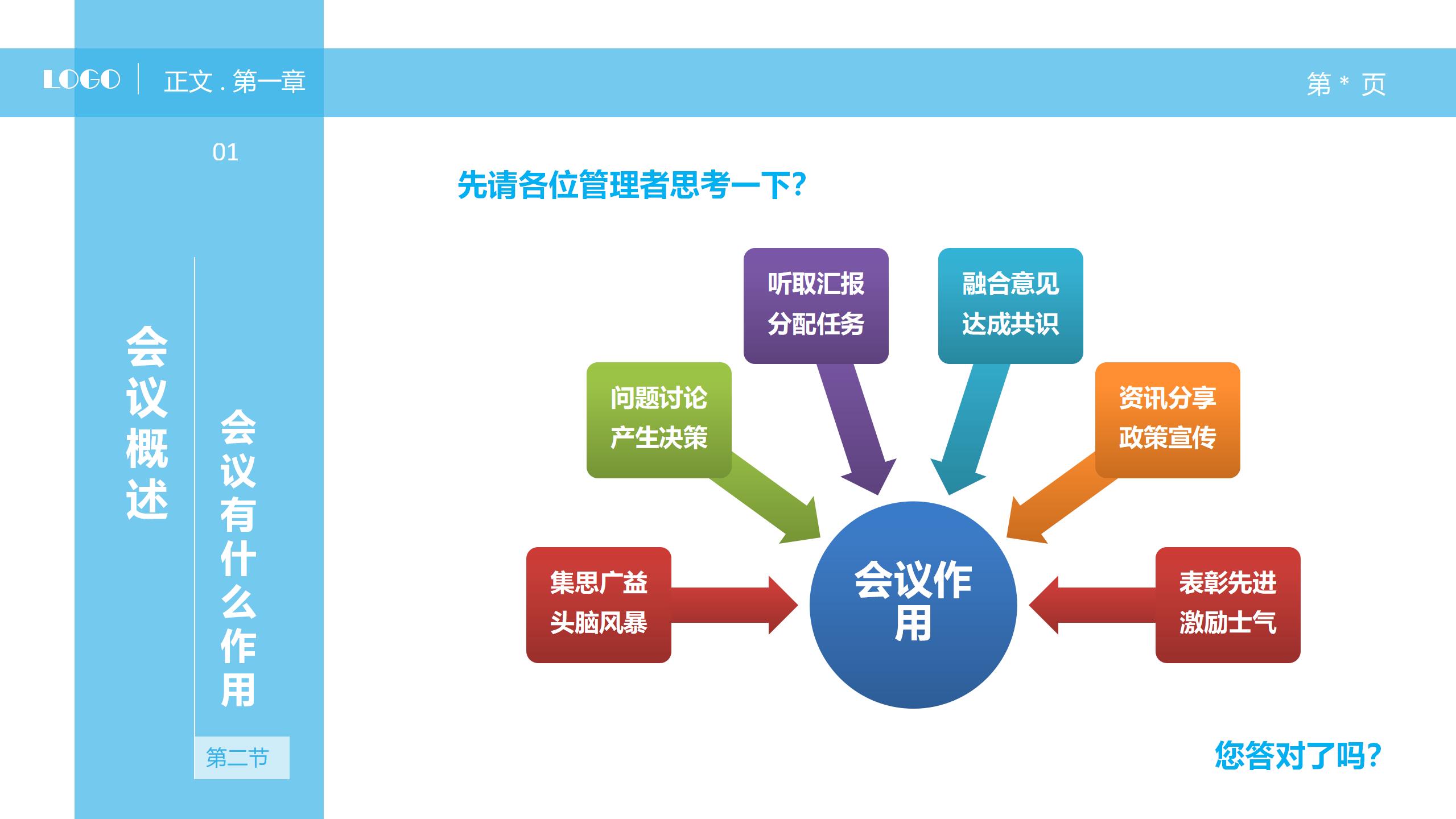 LOGO 正文 . 第一章

第 * 页

01

会议概述

会议有什么作用

第二节

先请各位管理者思考一下?

听取汇报
分配任务

融合意见
达成共识

问题讨论
产生决策

资讯分享
政策宣传

集思广益
头脑风暴

会议作用

表彰先进
激励士气

您答对了吗?